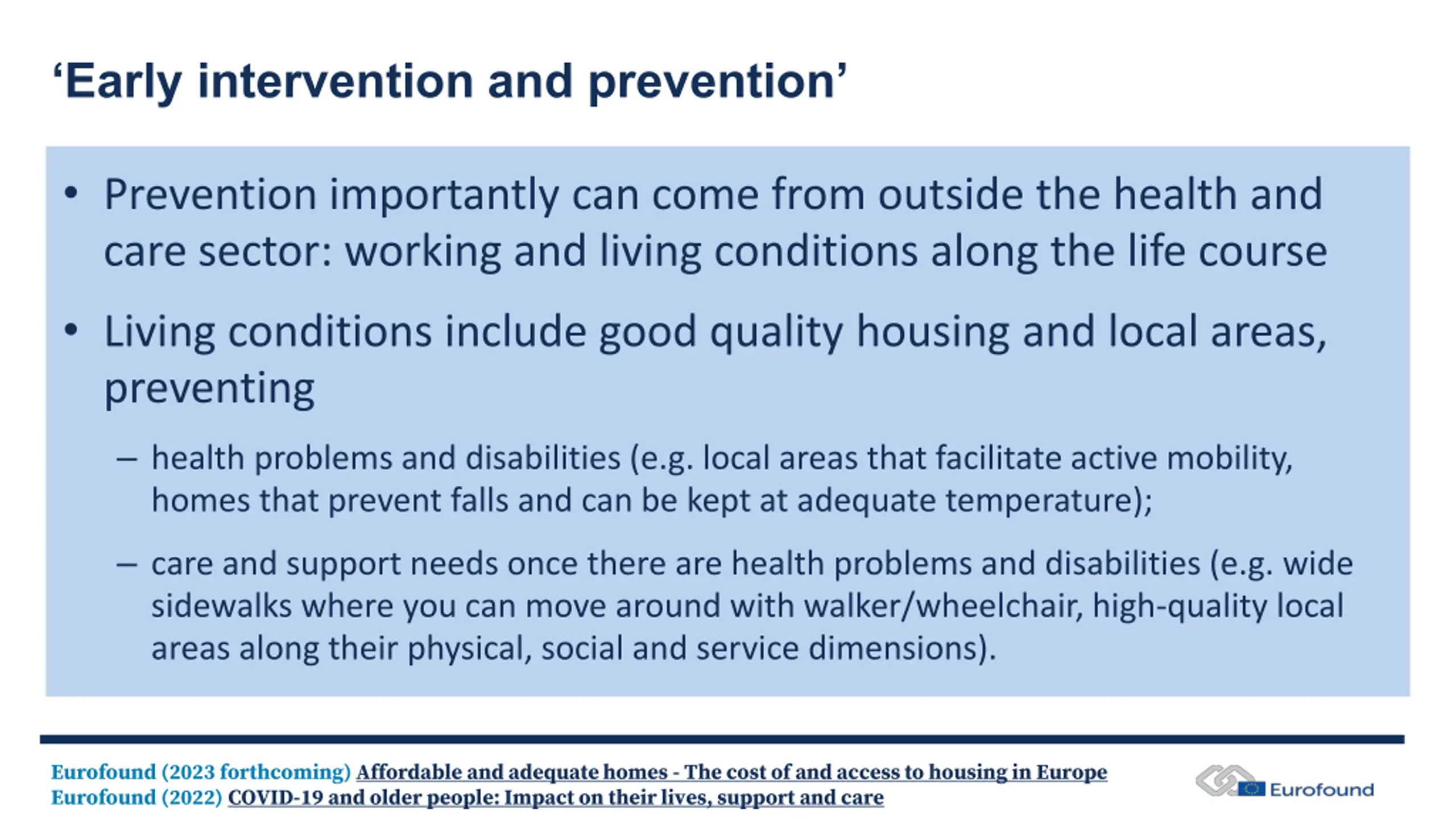 ‘Early intervention and prevention’

• Prevention importantly can come from outside the health and care sector: working and living conditions along the life course

• Living conditions include good quality housing and local areas, preventing

– health problems and disabilities (e.g. local areas that facilitate active mobility, homes that prevent falls and can be kept at adequate temperature);

– care and support needs once there are health problems and disabilities (e.g. wide sidewalks where you can move around with walker/wheelchair, high-quality local areas along their physical, social and service dimensions).

Eurofound (2023 forthcoming) Affordable and adequate homes - The cost of and access to housing in Europe
Eurofound (2022) COVID-19 and older people: Impact on their lives, support and care

Eurofound